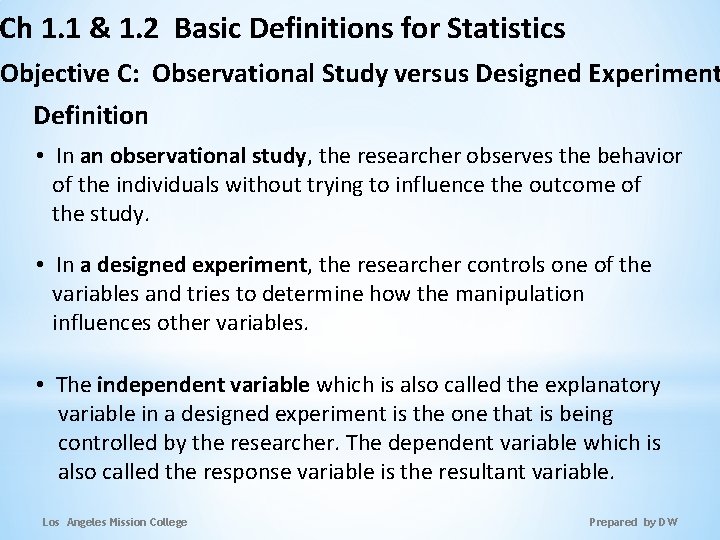 Ch 1.1 & 1.2 Basic Definitions for Statistics

Objective C: Observational Study versus Designed Experiment

Definition

• In an observational study, the researcher observes the behavior of the individuals without trying to influence the outcome of the study.

• In a designed experiment, the researcher controls one of the variables and tries to determine how the manipulation influences other variables.

• The independent variable which is also called the explanatory variable in a designed experiment is the one that is being controlled by the researcher. The dependent variable which is also called the response variable is the resultant variable.

Los Angeles Mission College

Prepared by DW